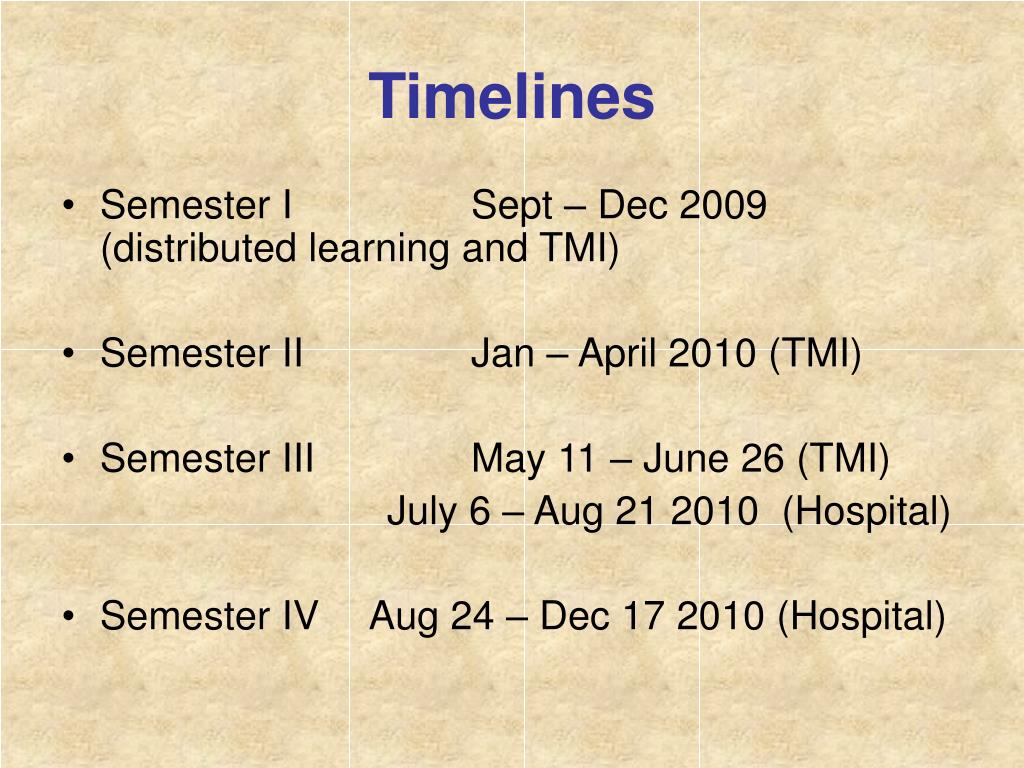 Timelines

• Semester I Sept – Dec 2009 (distributed learning and TMI)

• Semester II Jan – April 2010 (TMI)

• Semester III May 11 – June 26 (TMI)
July 6 – Aug 21 2010 (Hospital)

• Semester IV Aug 24 – Dec 17 2010 (Hospital)